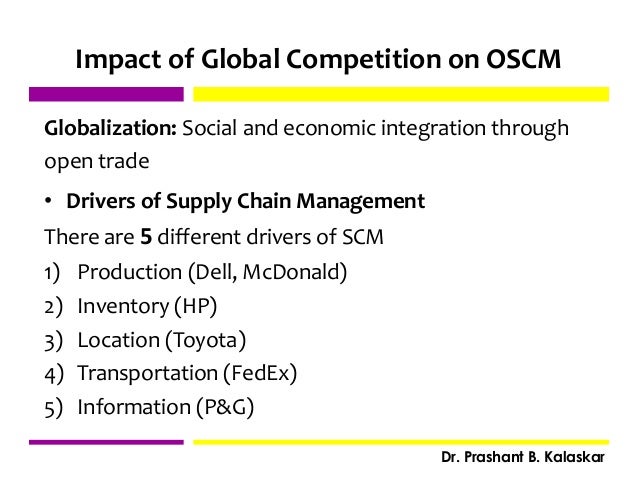 Impact of Global Competition on OSCM

Globalization: Social and economic integration through open trade

• Drivers of Supply Chain Management

There are 5 different drivers of SCM

1) Production (Dell, McDonald)
2) Inventory (HP)
3) Location (Toyota)
4) Transportation (FedEx)
5) Information (P&G)

Dr. Prashant B. Kalaskar